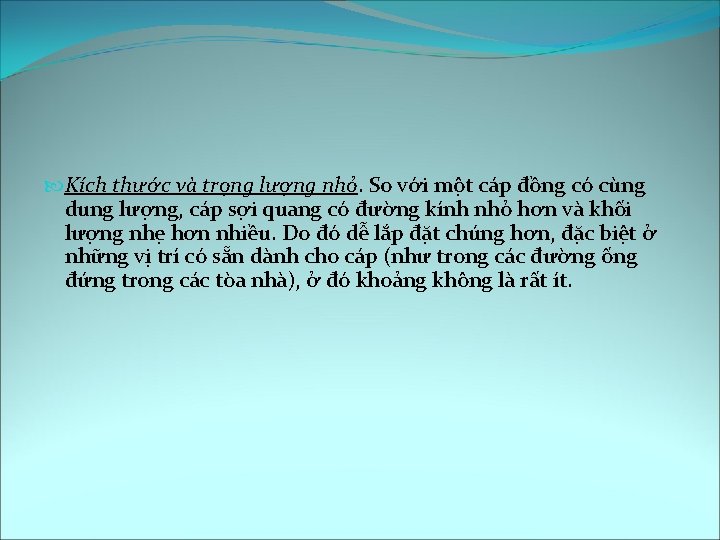 Kích thước và trọng lượng nhỏ. So với một cáp đồng có cùng dung lượng, cáp sợi quang có đường kính nhỏ hơn và khối lượng nhẹ hơn nhiều. Do đó dễ lắp đặt chúng hơn, đặc biệt ở những vị trí có sẵn dành cho cáp (như trong các đường ống đứng trong các tòa nhà), ở đó khoảng không là rất ít.